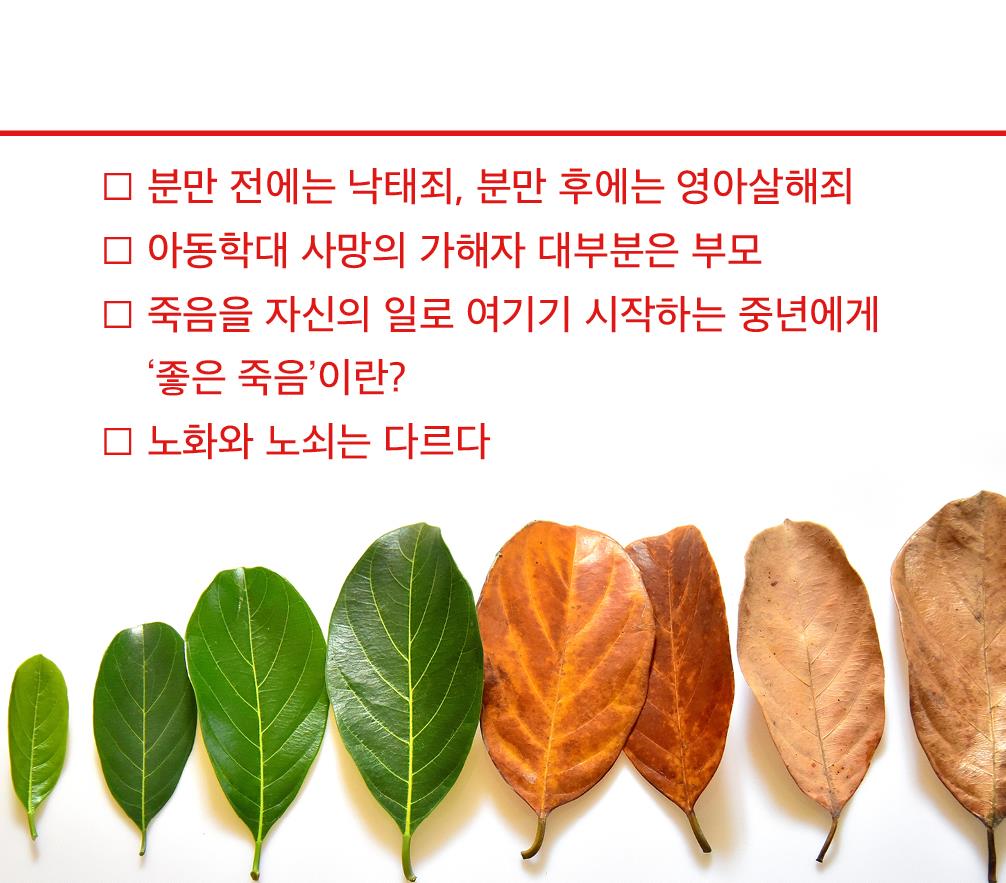 □ 분만 전에는 낙태죄, 분만 후에는 영아살해죄
□ 아동학대 사망의 가해자 대부분은 부모
□ 죽음을 자신의 일로 여기기 시작하는 중년에게 ‘좋은 죽음’이란?
□ 노화와 노쇠는 다르다